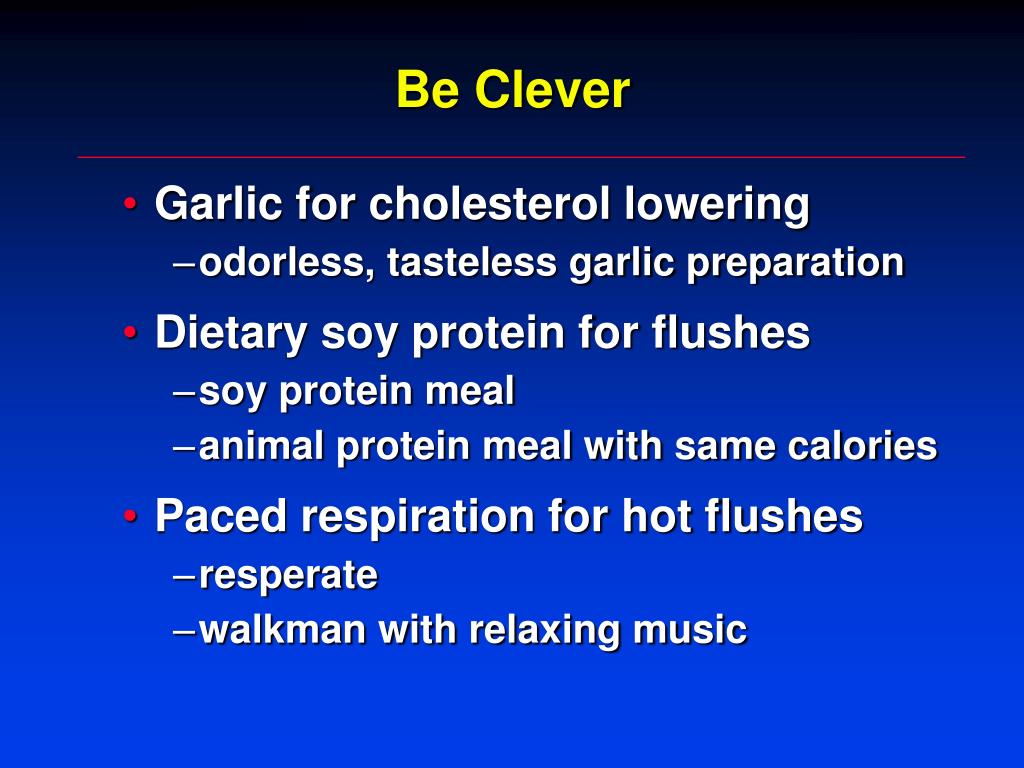 Be Clever

• Garlic for cholesterol lowering
– odorless, tasteless garlic preparation

• Dietary soy protein for flushes
– soy protein meal
– animal protein meal with same calories

• Paced respiration for hot flushes
– resperate
– walkman with relaxing music